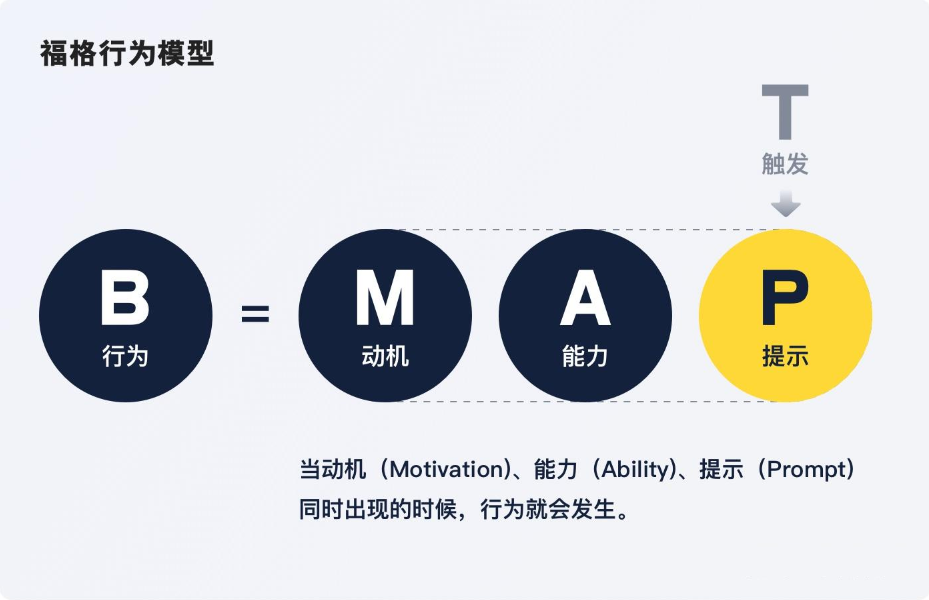 福格行为模型

T
触发

B
行为

=

M
动机

A
能力

P
提示

当动机（Motivation）、能力（Ability）、提示（Prompt）同时出现的时候，行为就会发生。